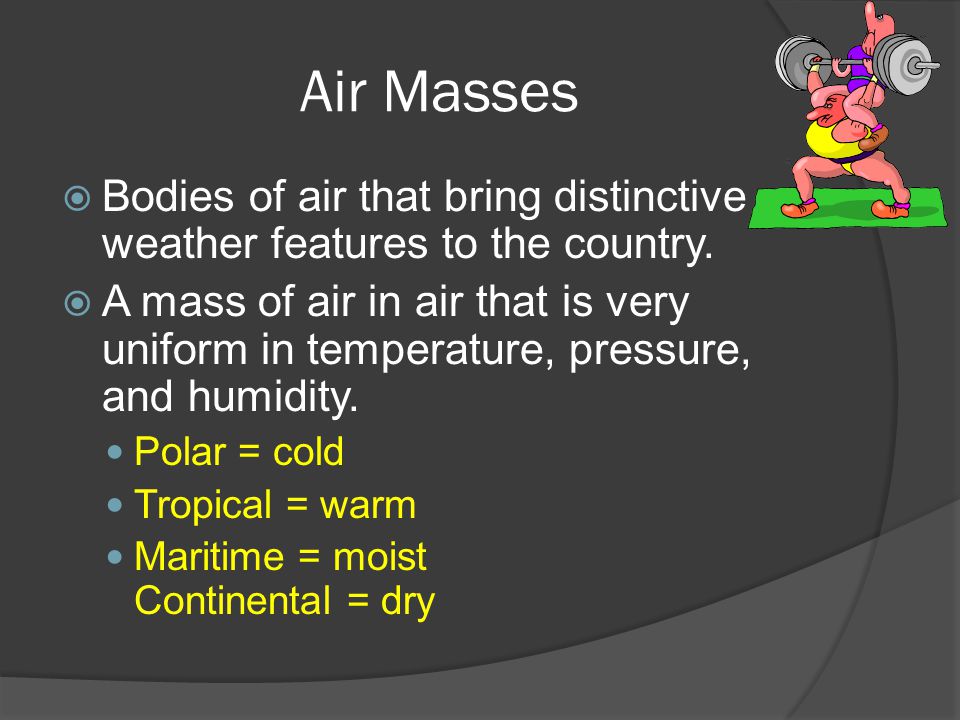 Air Masses

Bodies of air that bring distinctive weather features to the country.

A mass of air in air that is very uniform in temperature, pressure, and humidity.

Polar = cold

Tropical = warm

Maritime = moist
Continental = dry